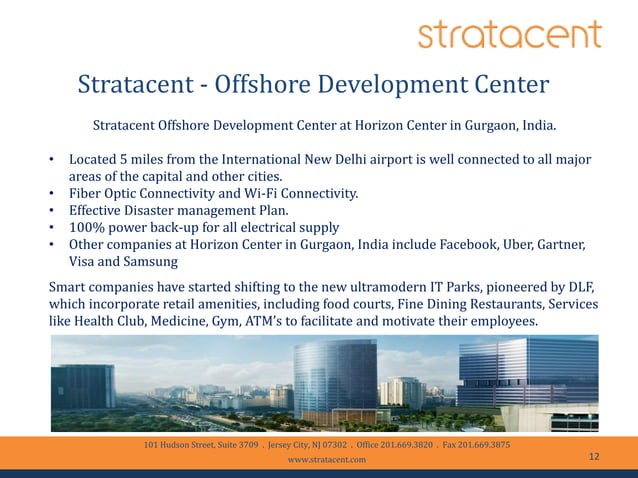 stratacent

Stratacent - Offshore Development Center

Stratacent Offshore Development Center at Horizon Center in Gurgaon, India.

• Located 5 miles from the International New Delhi airport is well connected to all major areas of the capital and other cities.
• Fiber Optic Connectivity and Wi-Fi Connectivity.
• Effective Disaster management Plan.
• 100% power back-up for all electrical supply
• Other companies at Horizon Center in Gurgaon, India include Facebook, Uber, Gartner, Visa and Samsung

Smart companies have started shifting to the new ultramodern IT Parks, pioneered by DLF, which incorporate retail amenities, including food courts, Fine Dining Restaurants, Services like Health Club, Medicine, Gym, ATM's to facilitate and motivate their employees.

101 Hudson Street, Suite 3709 . Jersey City, NJ 07302 . Office 201.669.3820 . Fax 201.669.3875
www.stratacent.com

12